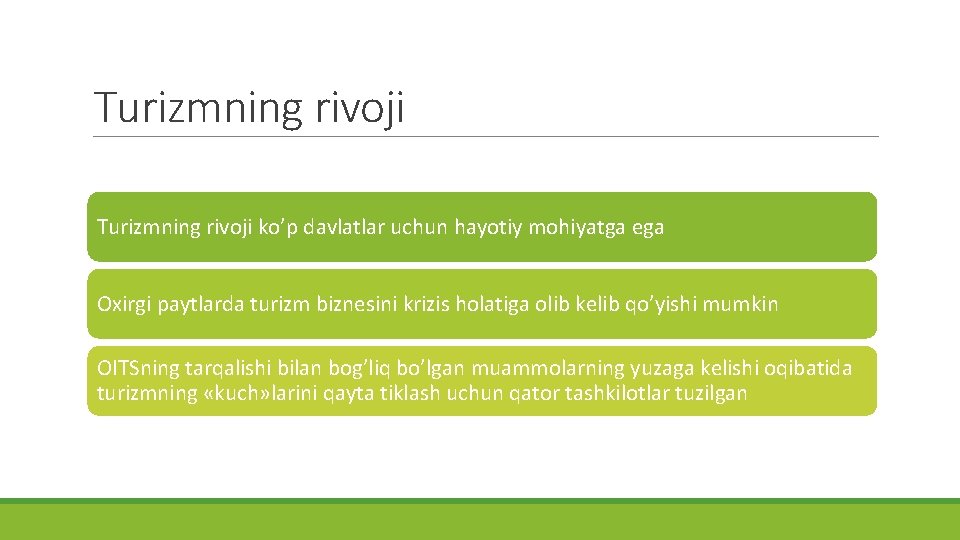 Turizmning rivoji

Turizmning rivoji ko’p davlatlar uchun hayotiy mohiyatga ega

Oxirgi paytlarda turizm biznesini krizis holatiga olib kelib qo’yishi mumkin

OITSning tarqalishi bilan bog’liq bo’lgan muammolarning yuzaga kelishi oqibatida turizmning «kuch»larini qayta tiklash uchun qator tashkilotlar tuzilgan